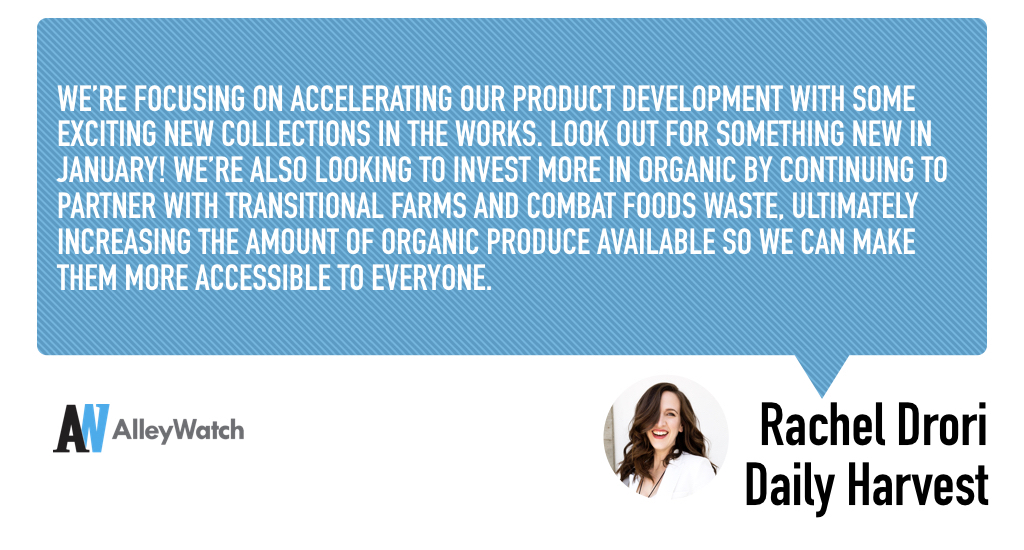 WE'RE FOCUSING ON ACCELERATING OUR PRODUCT DEVELOPMENT WITH SOME EXCITING NEW COLLECTIONS IN THE WORKS. LOOK OUT FOR SOMETHING NEW IN JANUARY! WE'RE ALSO LOOKING TO INVEST MORE IN ORGANIC BY CONTINUING TO PARTNER WITH TRANSITIONAL FARMS AND COMBAT FOODS WASTE, ULTIMATELY INCREASING THE AMOUNT OF ORGANIC PRODUCE AVAILABLE SO WE CAN MAKE THEM MORE ACCESSIBLE TO EVERYONE.

AN AlleyWatch

Rachel Drori
Daily Harvest